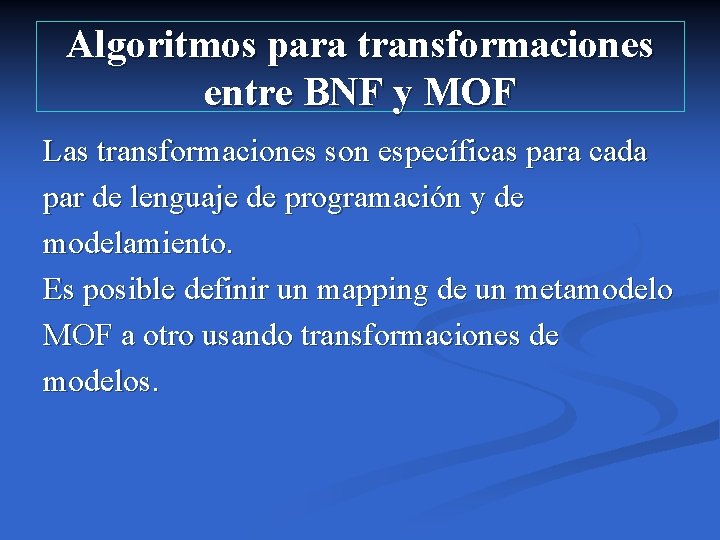 Algoritmos para transformaciones entre BNF y MOF

Las transformaciones son específicas para cada par de lenguaje de programación y de modelamiento.
Es posible definir un mapping de un metamodelo MOF a otro usando transformaciones de modelos.